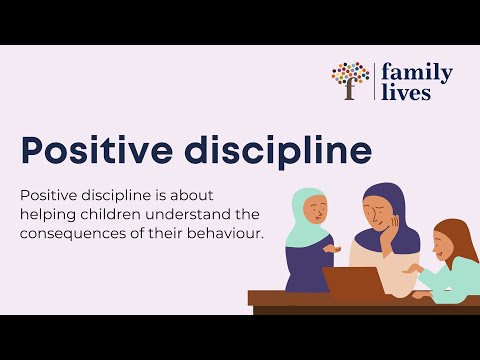 f family lives

Positive discipline

Positive discipline is about helping children understand the consequences of their behaviour.